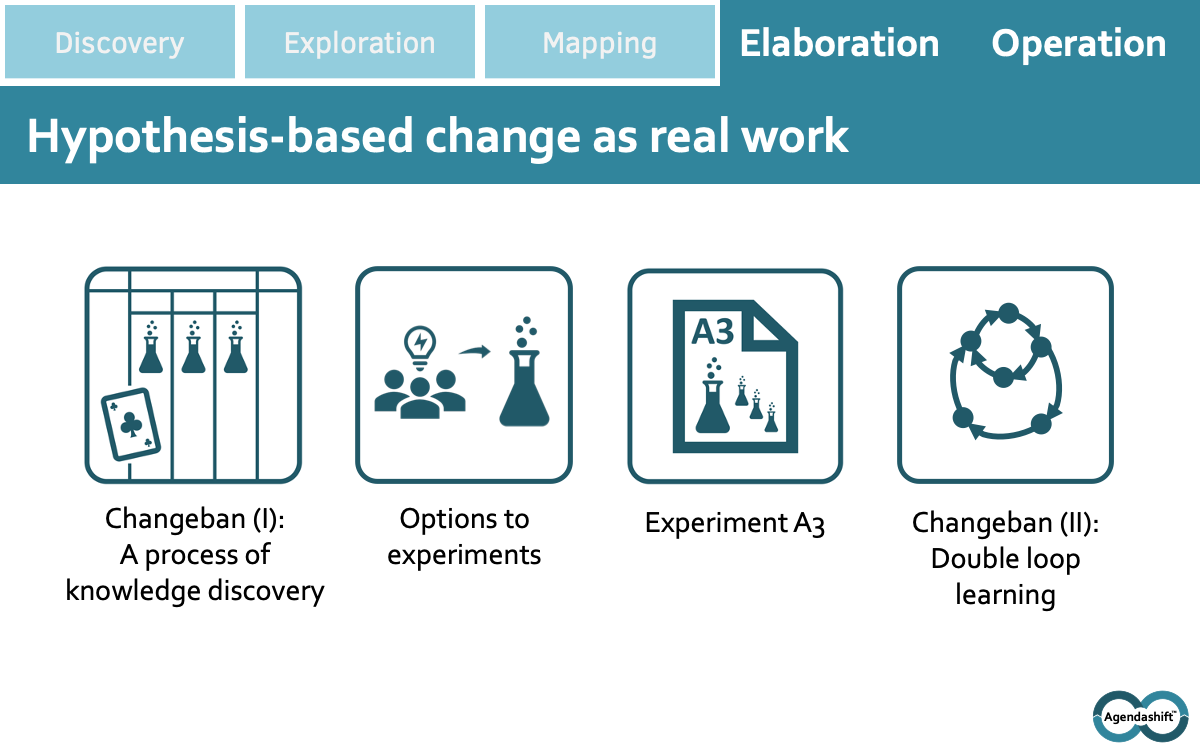 Discovery Exploration Mapping Elaboration Operation

Hypothesis-based change as real work

A3

Changeban (I): A process of knowledge discovery

Options to experiments

Experiment A3

Changeban (II): Double loop learning

Agendashift™